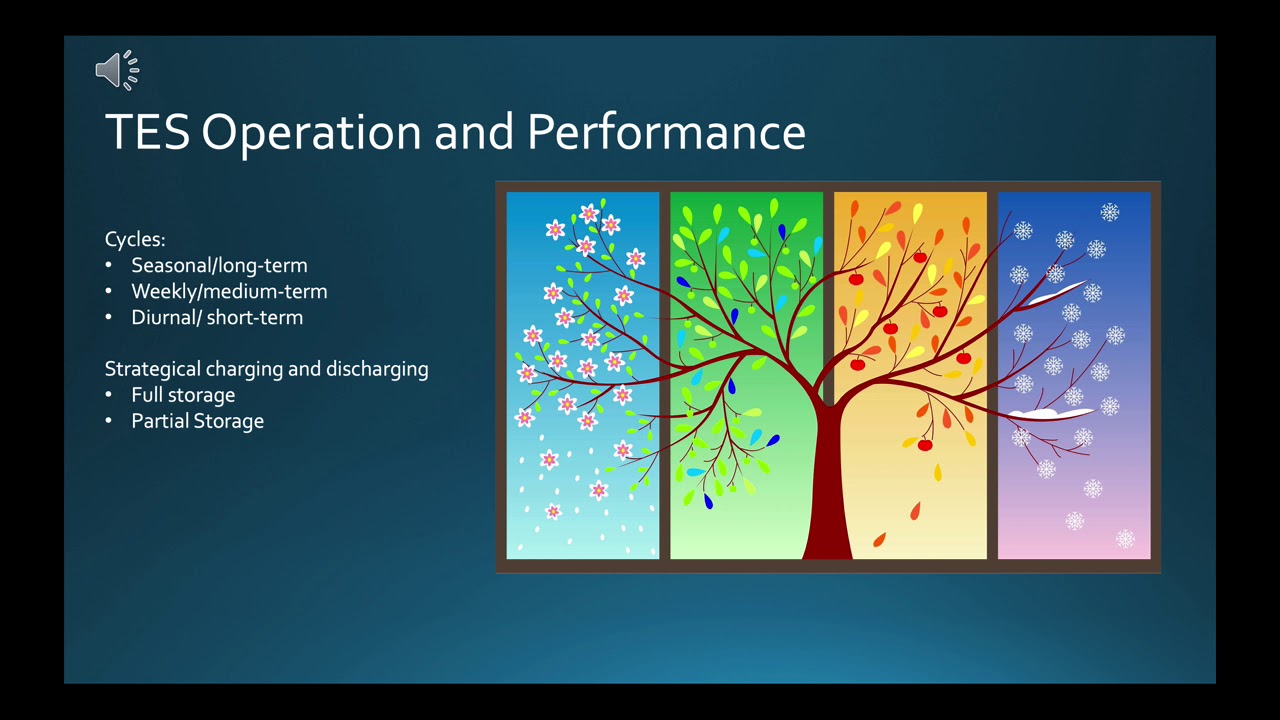 TES Operation and Performance

Cycles:
• Seasonal/long-term
• Weekly/medium-term
• Diurnal/ short-term

Strategical charging and discharging
• Full storage
• Partial Storage